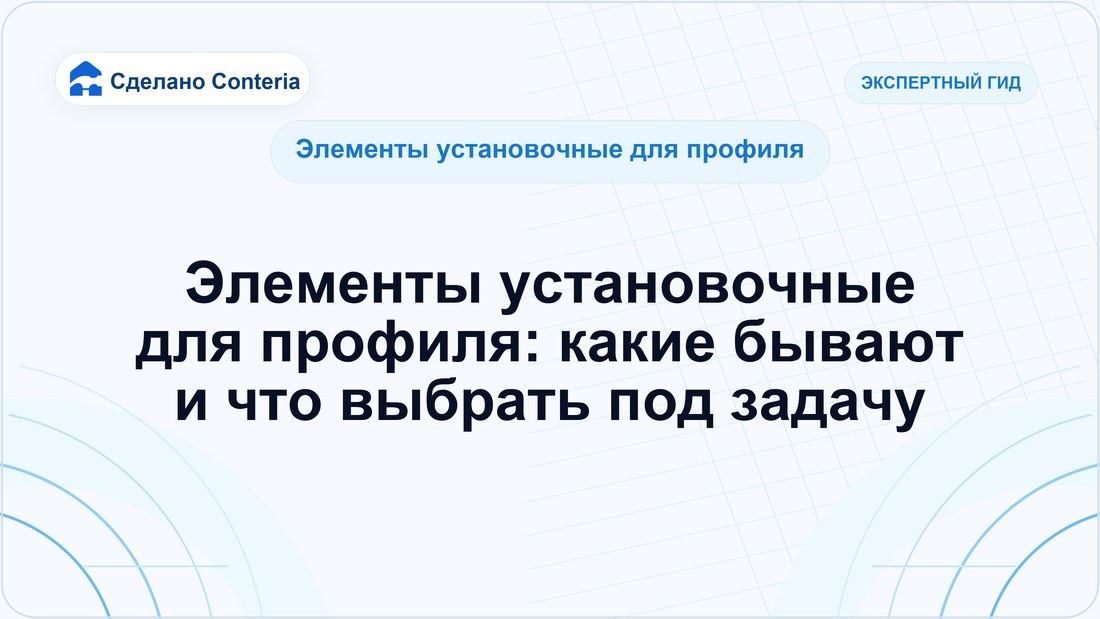 Сделано Conteria

ЭКСПЕРТНЫЙ ГИД

Элементы установочные для профиля

Элементы установочные для профиля: какие бывают и что выбрать под задачу